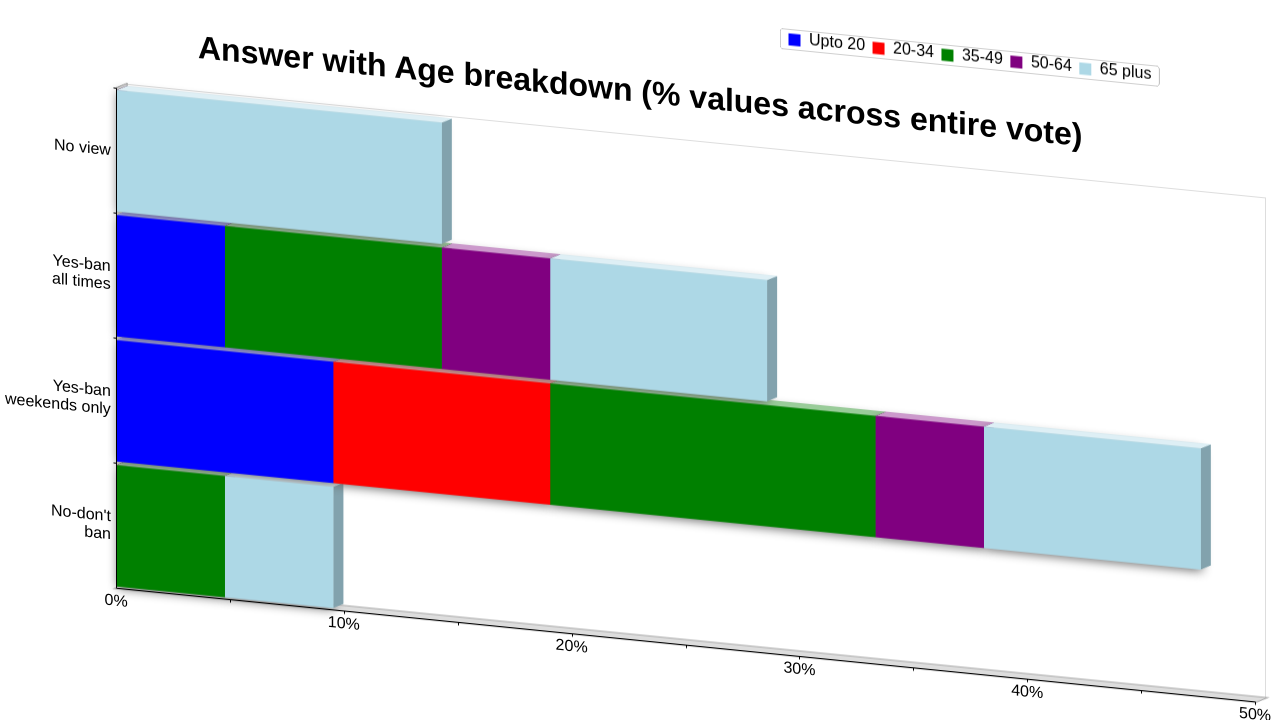 Answer with Age breakdown (% values across entire vote)

Upto 20
20-34
35-49
50-64
65 plus

No view
Yes-ban all times
Yes-ban weekends only
No-don't ban

0%
10%
20%
30%
40%
50%